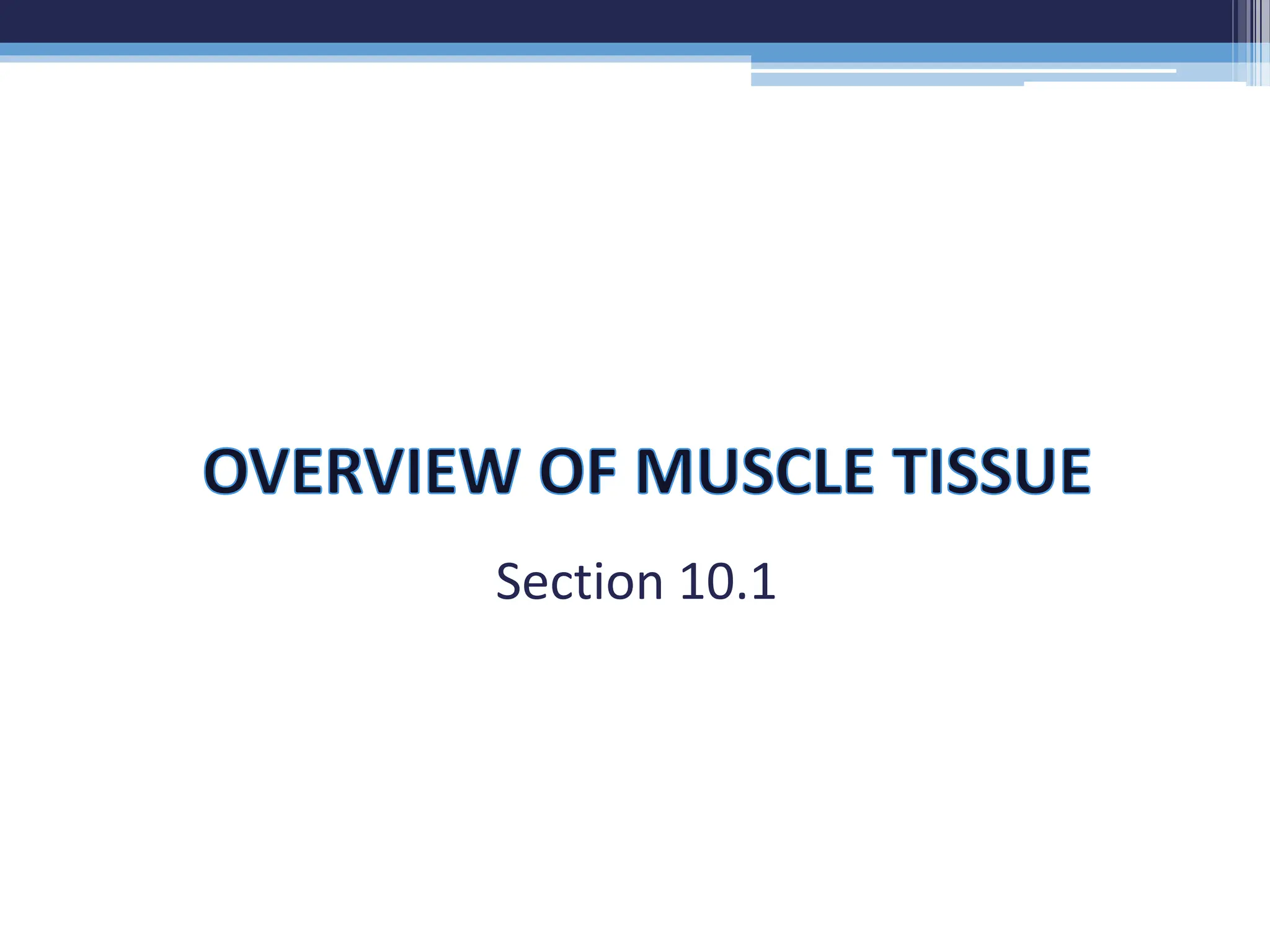 OVERVIEW OF MUSCLE TISSUE

Section 10.1